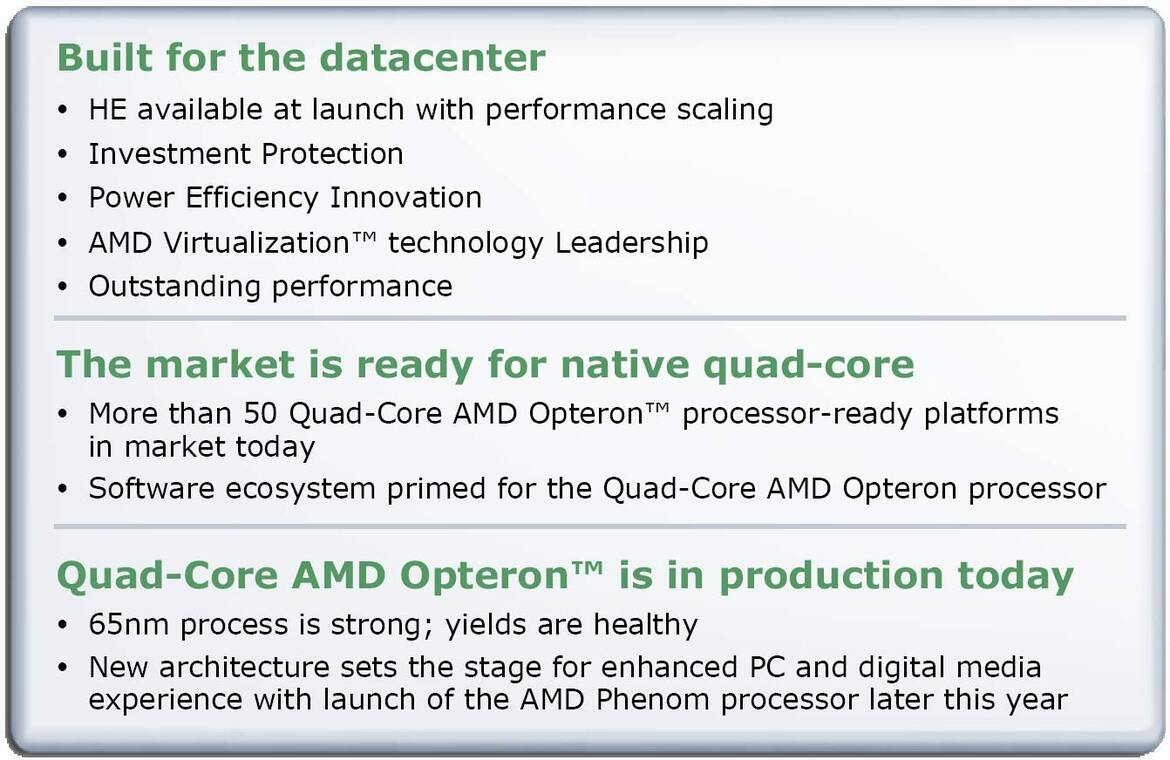 Built for the datacenter

• HE available at launch with performance scaling
• Investment Protection
• Power Efficiency Innovation
• AMD Virtualization™ technology Leadership
• Outstanding performance

The market is ready for native quad-core

• More than 50 Quad-Core AMD Opteron™ processor-ready platforms in market today
• Software ecosystem primed for the Quad-Core AMD Opteron processor

Quad-Core AMD Opteron™ is in production today

• 65nm process is strong; yields are healthy
• New architecture sets the stage for enhanced PC and digital media experience with launch of the AMD Phenom processor later this year